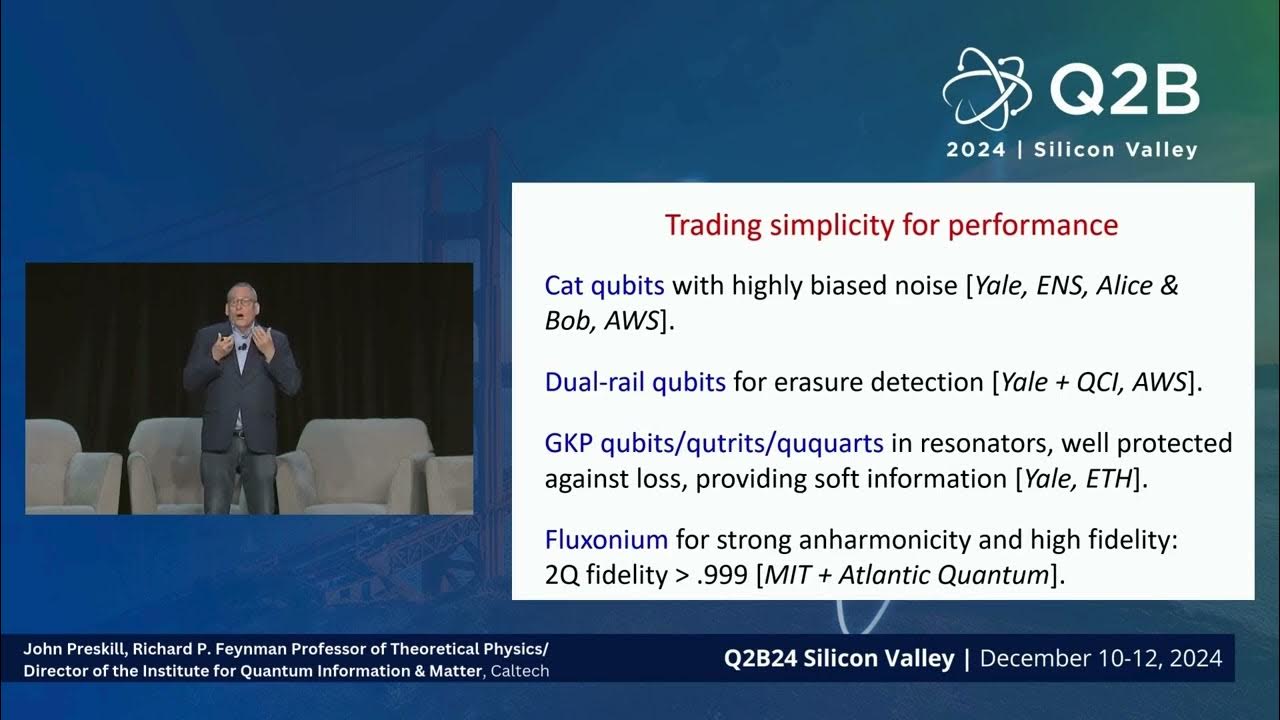 Q2B
2024 | Silicon Valley

Trading simplicity for performance

Cat qubits with highly biased noise [Yale, ENS, Alice & Bob, AWS].

Dual-rail qubits for erasure detection [Yale + QCI, AWS].

GKP qubits/qutrits/ququarts in resonators, well protected against loss, providing soft information [Yale, ETH].

Fluxonium for strong anharmonicity and high fidelity: 2Q fidelity > .999 [MIT + Atlantic Quantum].

John Preskill, Richard P. Feynman Professor of Theoretical Physics/ Director of the Institute for Quantum Information & Matter, Caltech

Q2B24 Silicon Valley | December 10-12, 2024